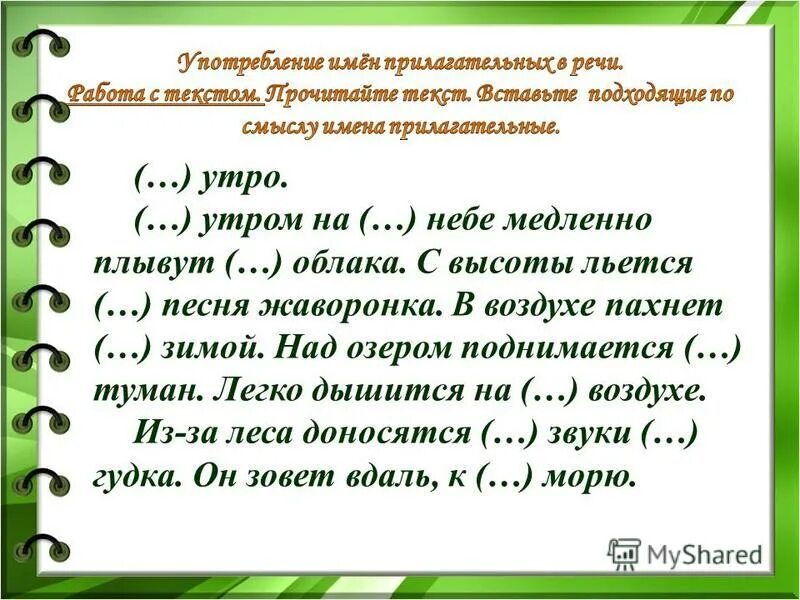 Употребление имён прилагательных в речи.
Работа с текстом. Прочитайте текст. Вставьте подходящие по смыслу имена прилагательные.

(…) утро.

(…) утром на (…) небе медленно плывут (…) облака. С высоты льется (…) песня жаворонка. В воздухе пахнет (…) зимой. Над озером поднимается (…) туман. Легко дышится на (…) воздухе.

Из-за леса доносятся (…) звуки (…) гудка. Он зовет вдаль, к (…) морю.

MyShared